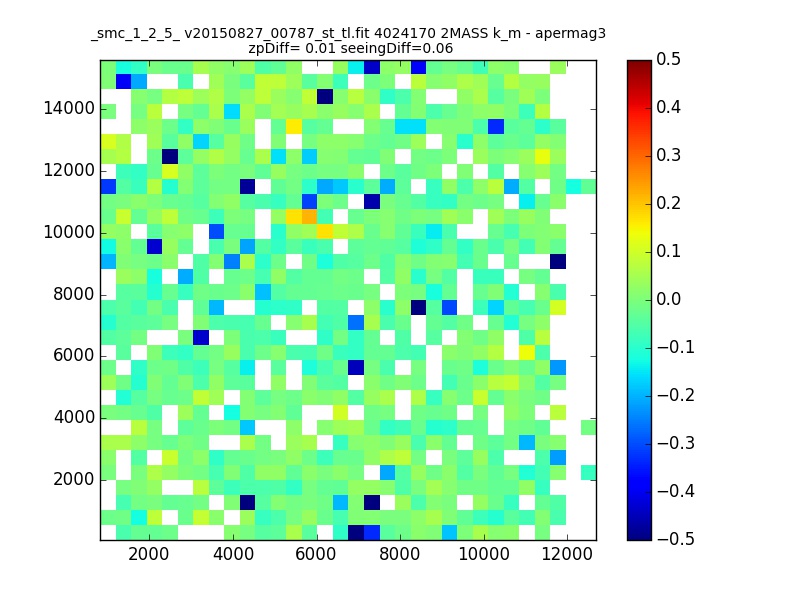 _smc_1_2_5_ v20150827_00787_st_tl.fit 4024170 2MASS k_m - apermag3
zpDiff= 0.01 seeingDiff=0.06

14000
12000
10000
8000
6000
4000
2000

2000 4000 6000 8000 10000 12000

0.5
0.4
0.3
0.2
0.1
0.0
−0.1
−0.2
−0.3
−0.4
−0.5